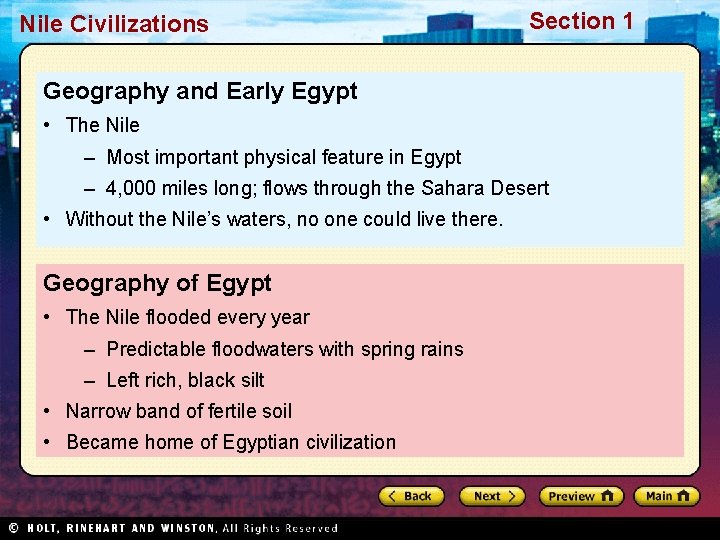 Nile Civilizations

Section 1

Geography and Early Egypt

• The Nile
  – Most important physical feature in Egypt
  – 4,000 miles long; flows through the Sahara Desert
• Without the Nile's waters, no one could live there.

Geography of Egypt

• The Nile flooded every year
  – Predictable floodwaters with spring rains
  – Left rich, black silt
• Narrow band of fertile soil
• Became home of Egyptian civilization

Back

Next

Preview

Main

© HOLT, RINEHART AND WINSTON, All Rights Reserved